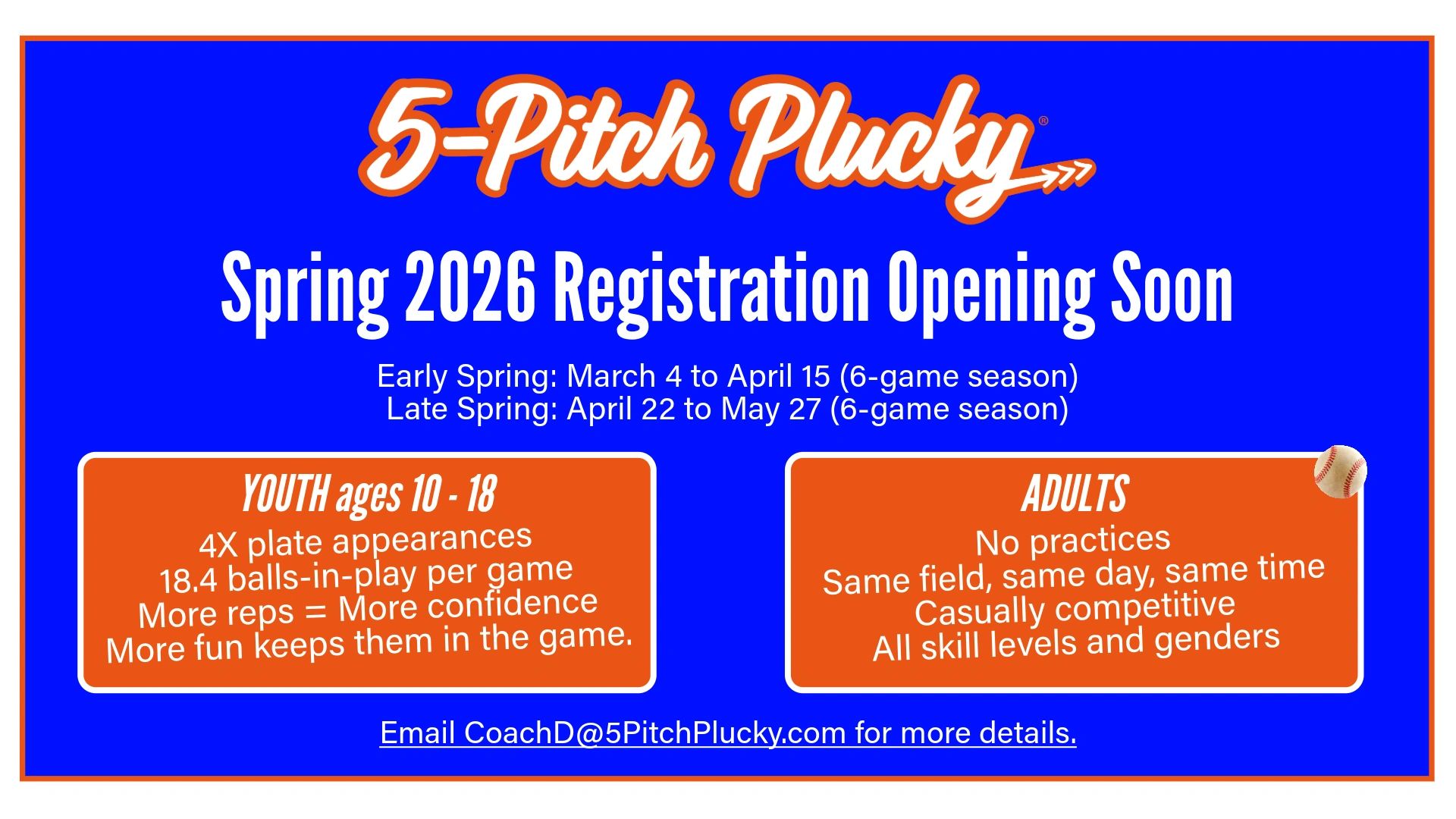 5-Pitch Plucky®

Spring 2026 Registration Opening Soon

Early Spring: March 4 to April 15 (6-game season)
Late Spring: April 22 to May 27 (6-game season)

YOUTH ages 10 - 18
4X plate appearances
18.4 balls-in-play per game
More reps = More confidence
More fun keeps them in the game.

ADULTS
No practices
Same field, same day, same time
Casually competitive
All skill levels and genders

Email CoachD@5PitchPlucky.com for more details.